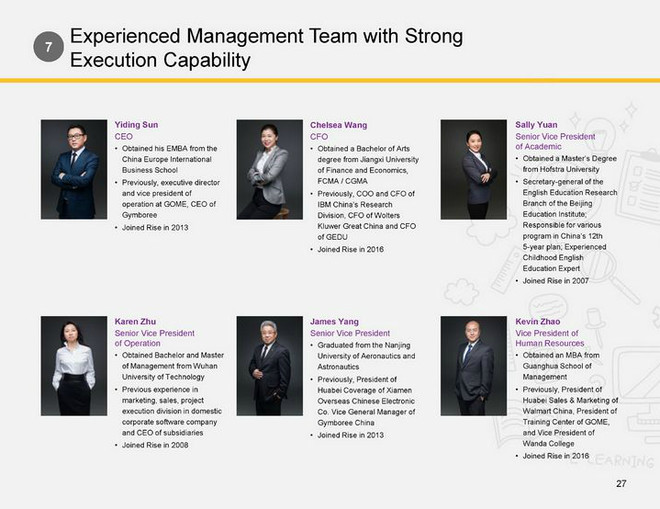 7

Experienced Management Team with Strong Execution Capability

Yiding Sun
CEO
• Obtained his EMBA from the China Europe International Business School
• Previously, executive director and vice president of operation at GOME, CEO of Gymboree
• Joined Rise in 2013

Chelsea Wang
CFO
• Obtained a Bachelor of Arts degree from Jiangxi University of Finance and Economics, FCMA / CGMA
• Previously, COO and CFO of IBM China's Research Division, CFO of Wolters Kluwer Great China and CFO of GEDU
• Joined Rise in 2016

Sally Yuan
Senior Vice President of Academic
• Obtained a Master's Degree from Hofstra University
• Secretary-general of the English Education Research Branch of the Beijing Education Institute; Responsible for various program in China's 12th 5-year plan; Experienced Childhood English Education Expert
• Joined Rise in 2007

Karen Zhu
Senior Vice President of Operation
• Obtained Bachelor and Master of Management from Wuhan University of Technology
• Previous experience in marketing, sales, project execution division in domestic corporate software company and CEO of subsidiaries
• Joined Rise in 2008

James Yang
Senior Vice President
• Graduated from the Nanjing University of Aeronautics and Astronautics
• Previously, President of Huabei Coverage of Xiamen Overseas Chinese Electronic Co. Vice General Manager of Gymboree China
• Joined Rise in 2013

Kevin Zhao
Vice President of Human Resources
• Obtained an MBA from Guanghua School of Management
• Previously, President of Huabei Sales & Marketing of Walmart China, President of Training Center of GOME, and Vice President of Wanda College
• Joined Rise in 2016

E-LEARNING

27